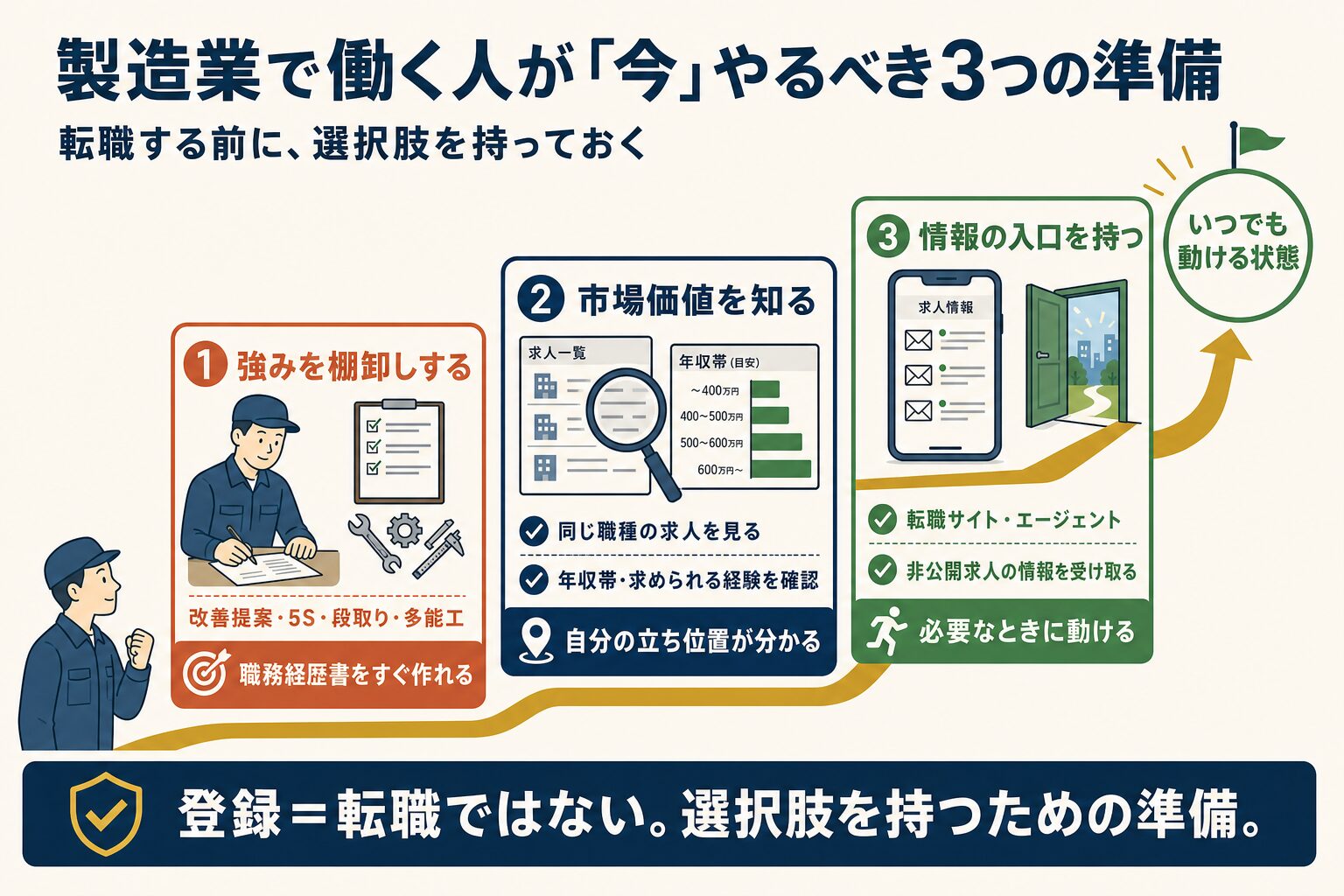 製造業で働く人が「今」やるべき3つの準備

転職する前に、選択肢を持っておく

1 強みを棚卸しする

改善提案・5S・段取り・多能工

職務経歴書をすぐ作れる

2 市場価値を知る

求人一覧

年収帯（目安）

～400万円
400～500万円
500～600万円
600万円～

同じ職種の求人を見る

年収帯・求められる経験を確認

自分の立ち位置が分かる

3 情報の入口を持つ

求人情報

転職サイト・エージェント

非公開求人の情報を受け取る

必要なときに動ける

いつでも動ける状態

登録＝転職ではない。選択肢を持つための準備。